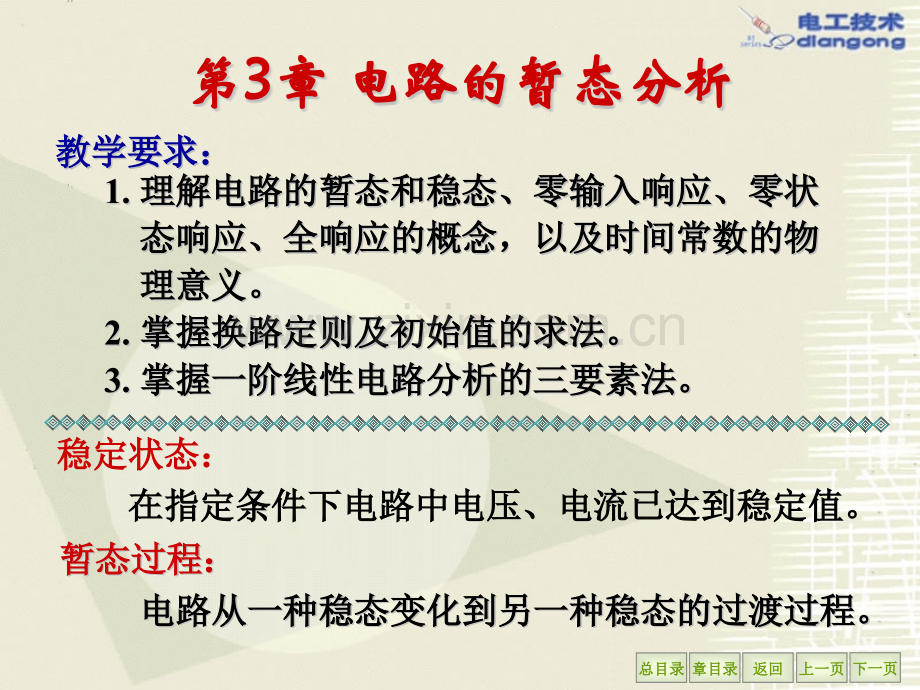 电工技术
diangong

第3章 电路的暂态分析

教学要求：

1. 理解电路的暂态和稳态、零输入响应、零状态响应、全响应的概念，以及时间常数的物理意义。

2. 掌握换路定则及初始值的求法。

3. 掌握一阶线性电路分析的三要素法。

稳定状态：

在指定条件下电路中电压、电流已达到稳定值。

暂态过程：

电路从一种稳态变化到另一种稳态的过渡过程。

总目录 章目录 返回 上一页 下一页